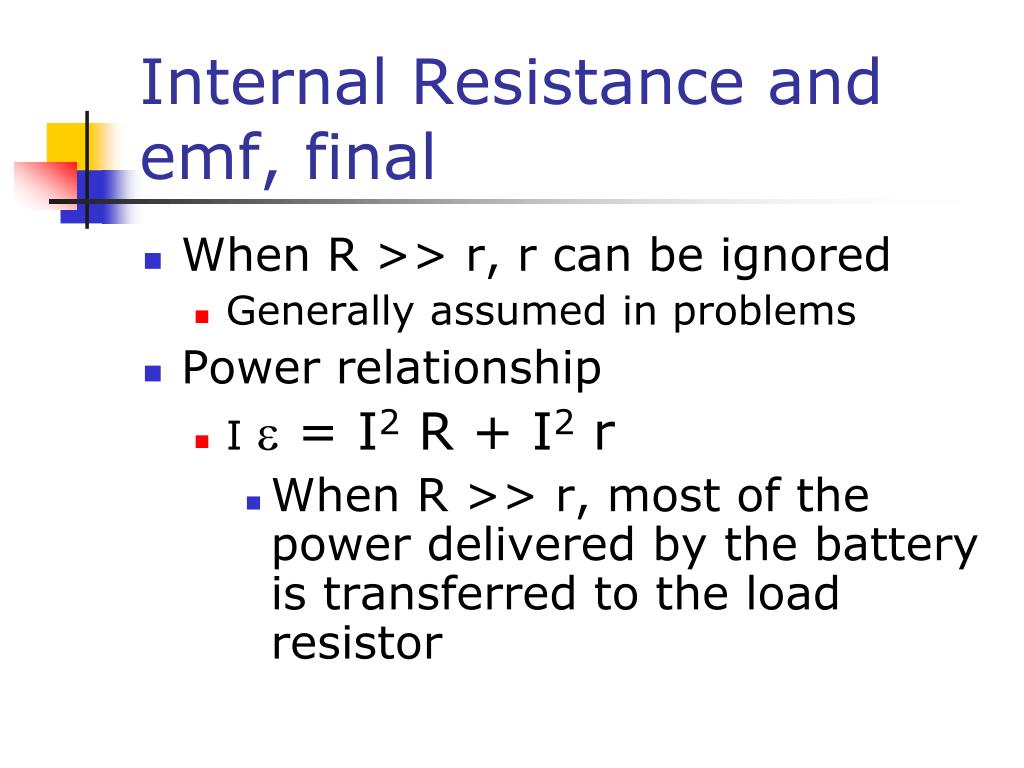 Internal Resistance and emf, final

- When R >> r, r can be ignored
  - Generally assumed in problems
- Power relationship
  - $I \varepsilon = I^2 R + I^2 r$
    - When R >> r, most of the power delivered by the battery is transferred to the load resistor